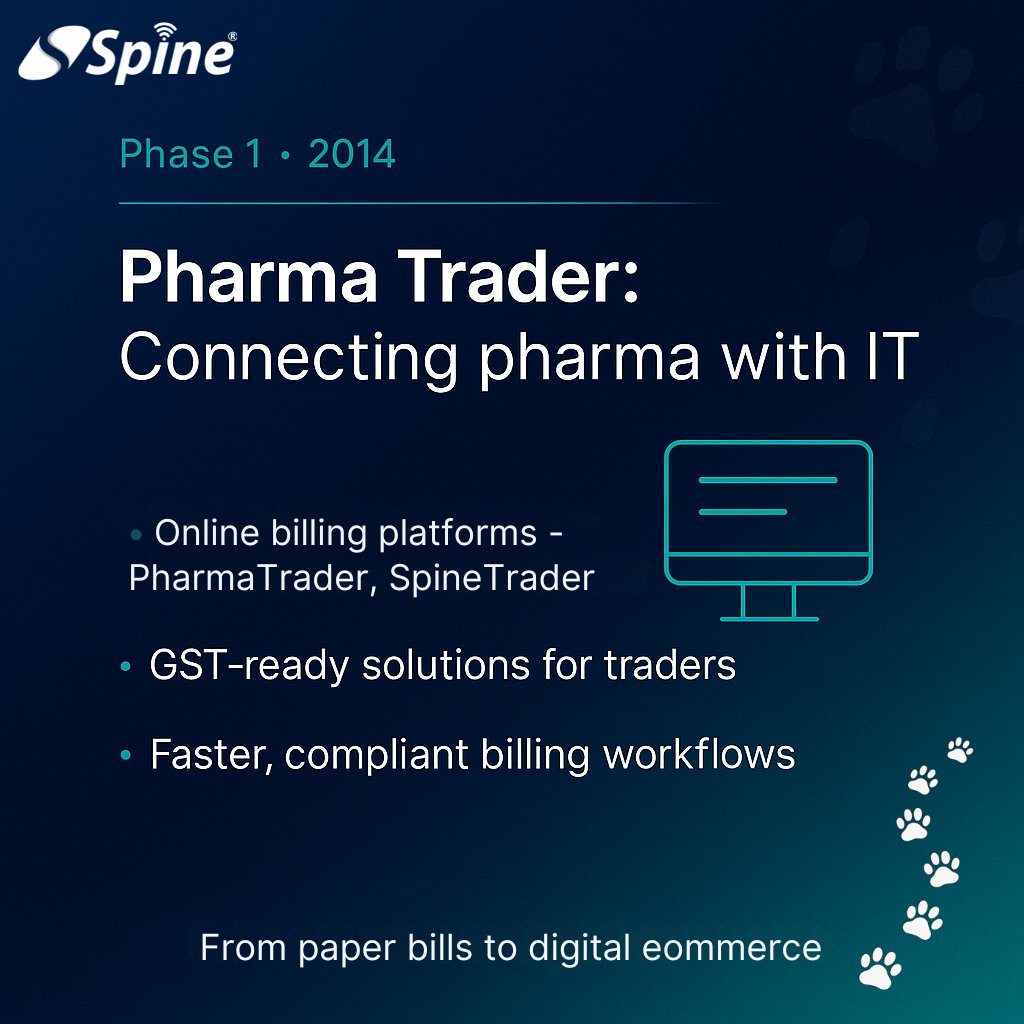 Spine®

Phase 1 • 2014

Pharma Trader:
Connecting pharma with IT

• Online billing platforms - PharmaTrader, SpineTrader

• GST-ready solutions for traders

• Faster, compliant billing workflows

From paper bills to digital eommerce